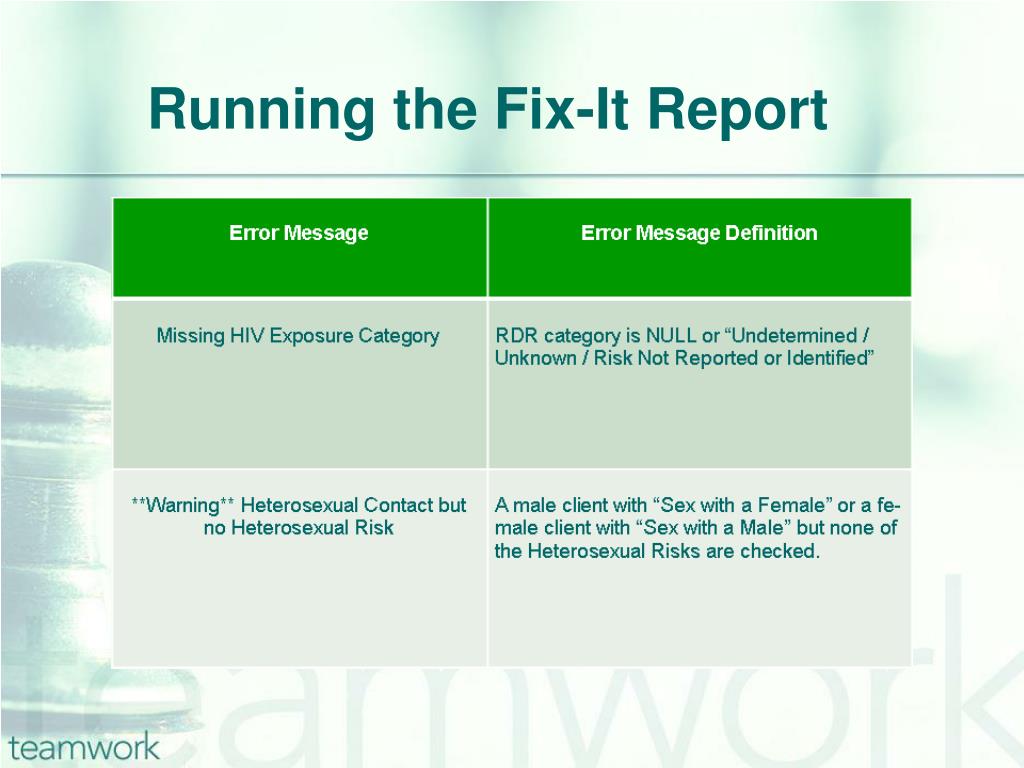 Running the Fix-It Report

| Error Message | Error Message Definition |
|---|---|
| Missing HIV Exposure Category | RDR category is NULL or “Undetermined / Unknown / Risk Not Reported or Identified” |
| \*\*Warning\*\* Heterosexual Contact but no Heterosexual Risk | A male client with “Sex with a Female” or a female client with “Sex with a Male” but none of the Heterosexual Risks are checked. |

teamwork

teamwork